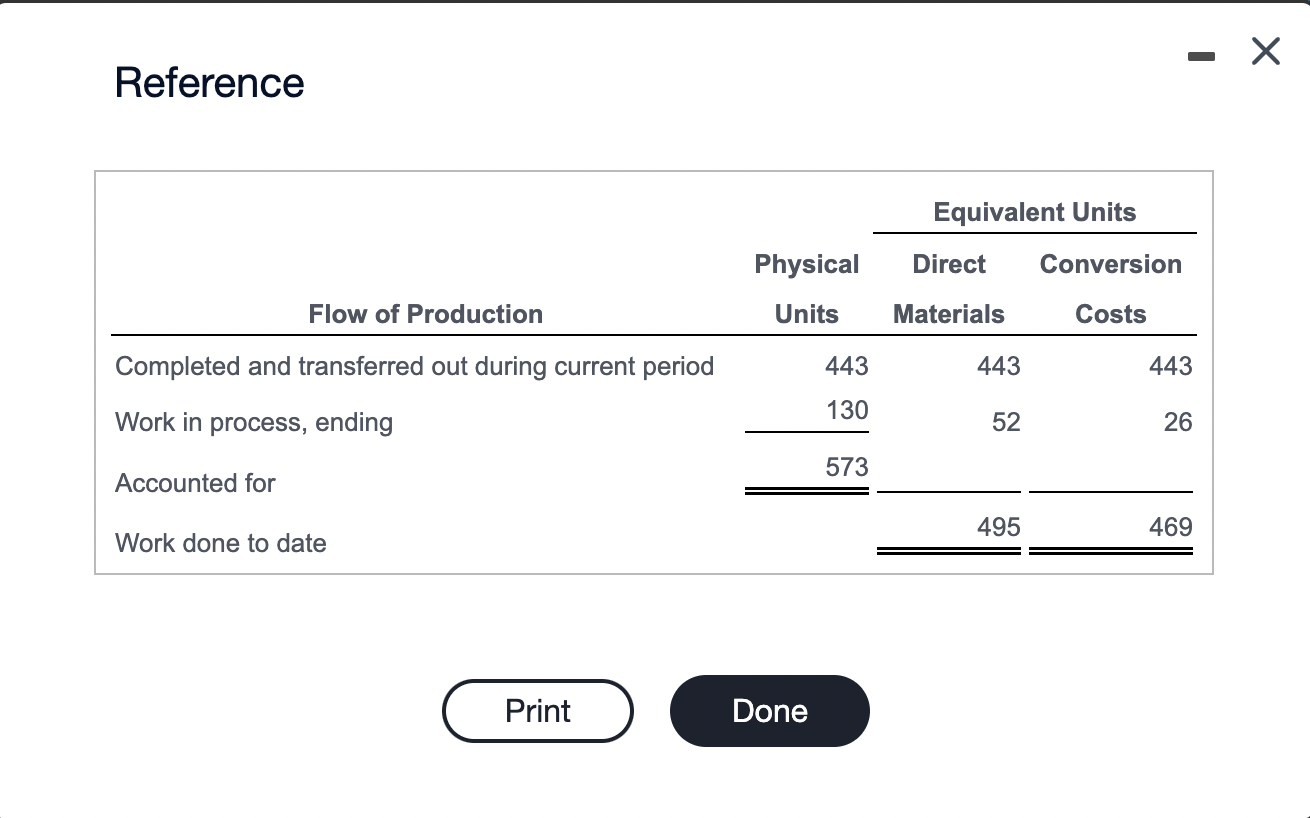 Reference

|  |  | Equivalent Units | |
|---|---|---|---|
| Flow of Production | Physical Units | Direct Materials | Conversion Costs |
| Completed and transferred out during current period | 443 | 443 | 443 |
| Work in process, ending | 130 | 52 | 26 |
| Accounted for | 573 |  |  |
| Work done to date |  | 495 | 469 |

Print

Done